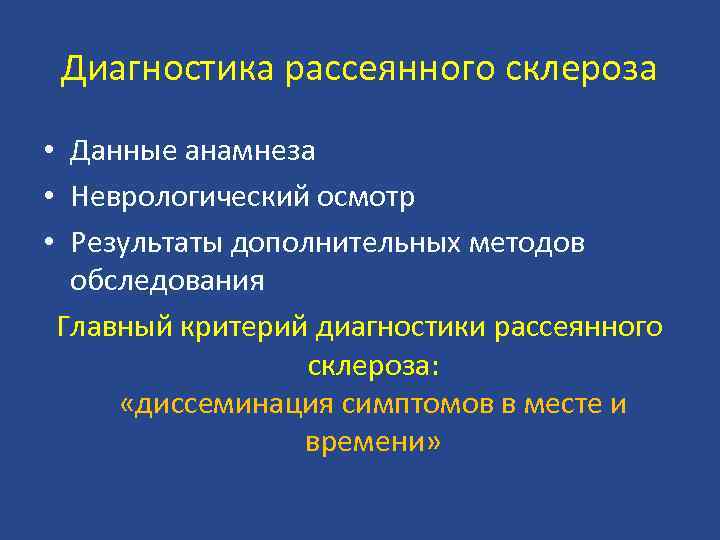 Диагностика рассеянного склероза

• Данные анамнеза
• Неврологический осмотр
• Результаты дополнительных методов обследования

Главный критерий диагностики рассеянного склероза:
«диссеминация симптомов в месте и времени»